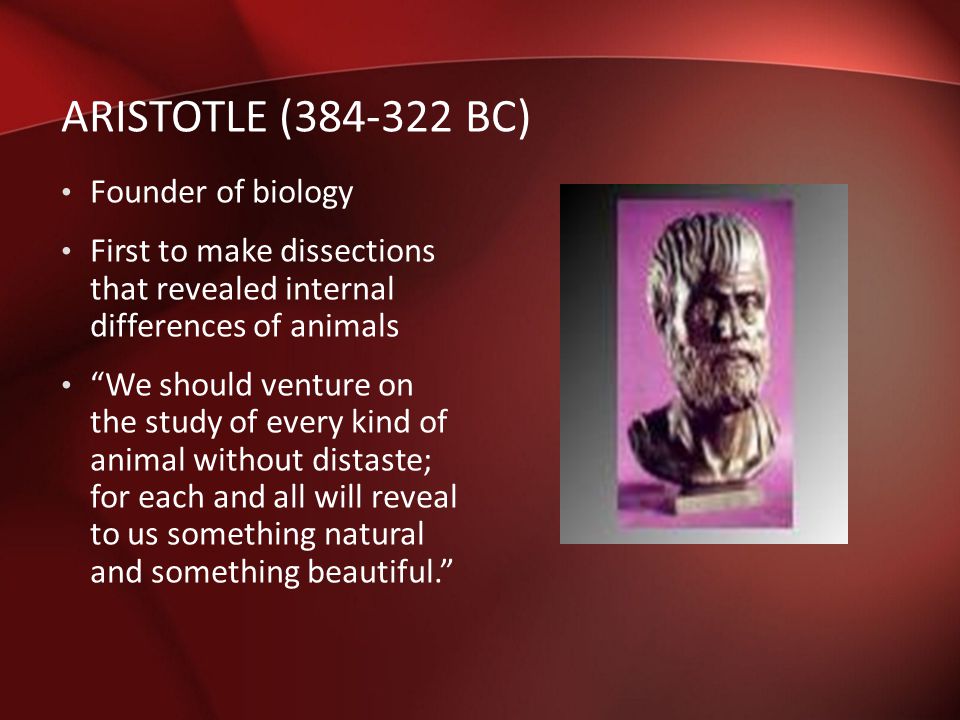 ARISTOTLE (384-322 BC)

• Founder of biology

• First to make dissections that revealed internal differences of animals

• “We should venture on the study of every kind of animal without distaste; for each and all will reveal to us something natural and something beautiful.”